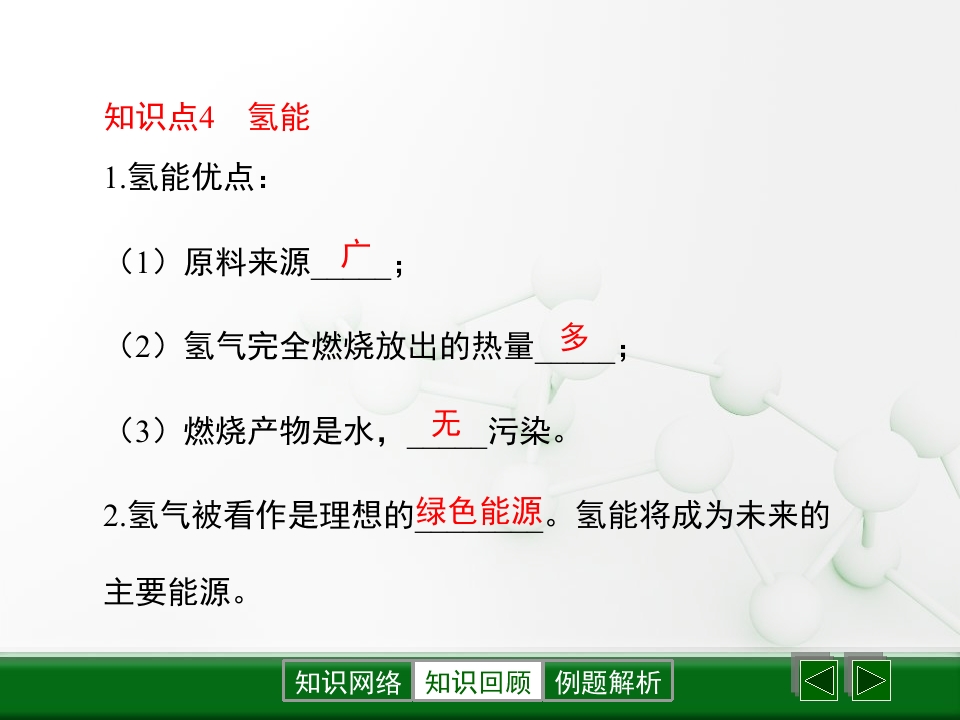 知识点4　氢能

1.氢能优点：

（1）原料来源广；

（2）氢气完全燃烧放出的热量多；

（3）燃烧产物是水，无污染。

2.氢气被看作是理想的绿色能源。氢能将成为未来的主要能源。

知识网络 知识回顾 例题解析